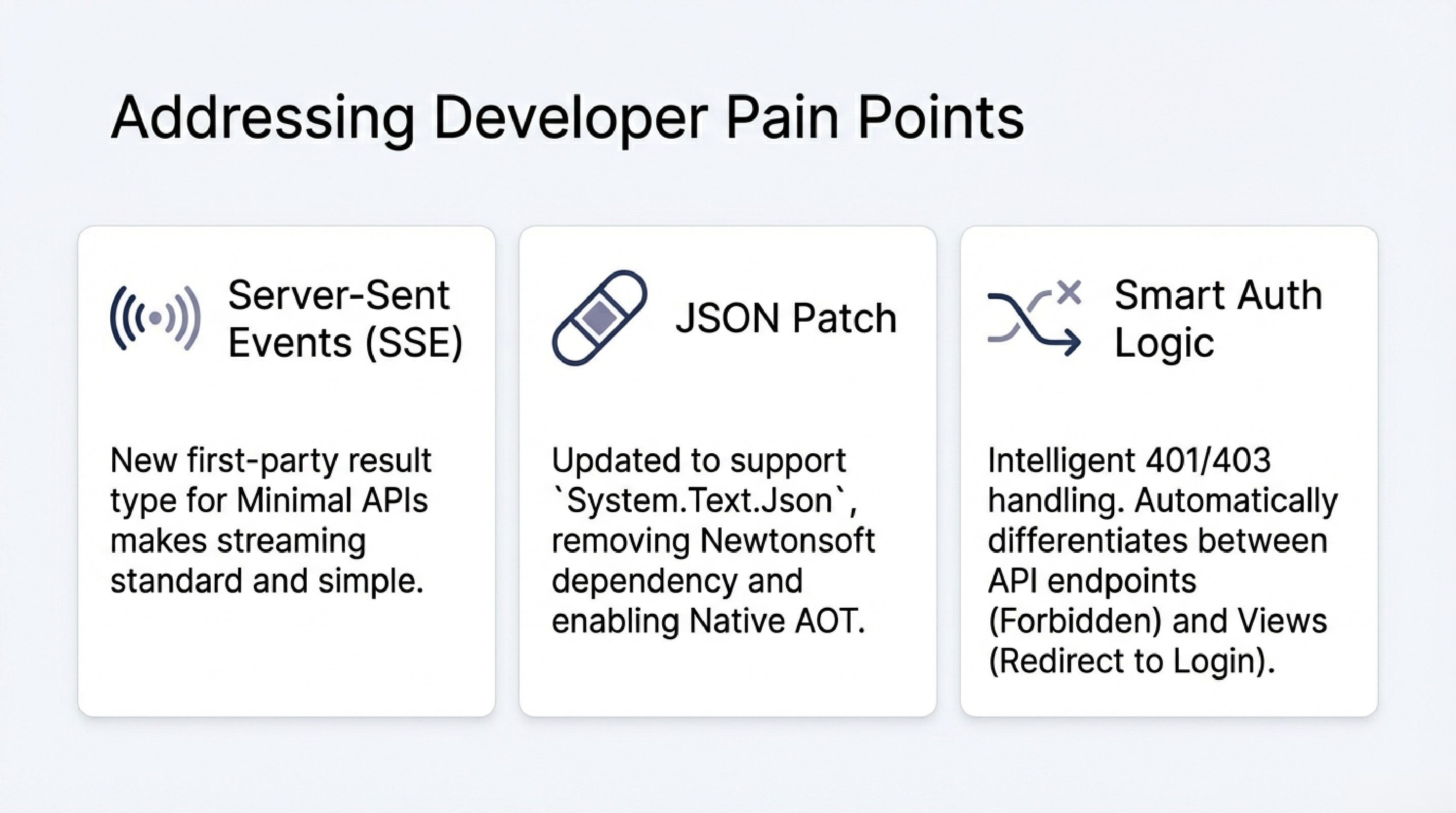 Addressing Developer Pain Points

Server-Sent Events (SSE)

New first-party result type for Minimal APIs makes streaming standard and simple.

JSON Patch

Updated to support `System.Text.Json`, removing Newtonsoft dependency and enabling Native AOT.

Smart Auth Logic

Intelligent 401/403 handling. Automatically differentiates between API endpoints (Forbidden) and Views (Redirect to Login).